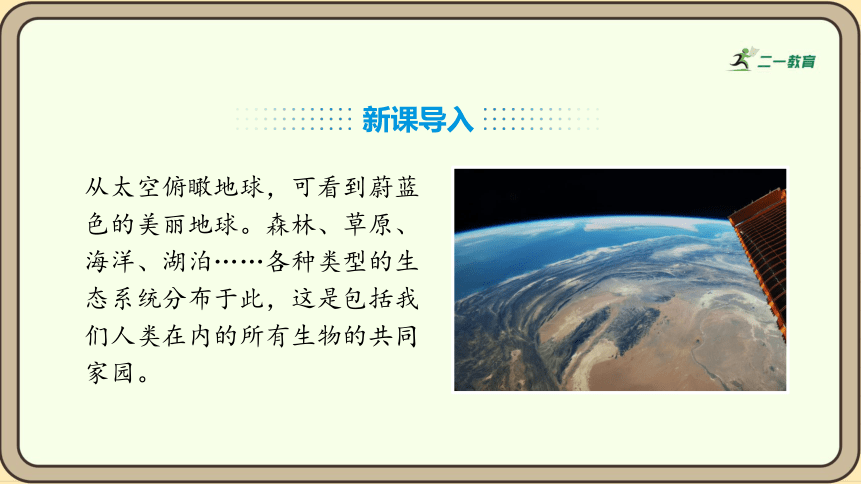 二一教育

新课导入

从太空俯瞰地球，可看到蔚蓝色的美丽地球。森林、草原、海洋、湖泊……各种类型的生态系统分布于此，这是包括我们人类在内的所有生物的共同家园。